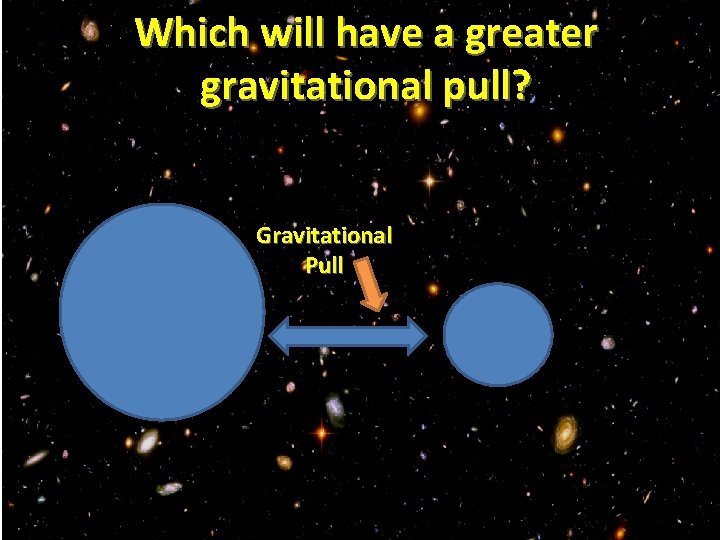 Which will have a greater gravitational pull?

Gravitational Pull